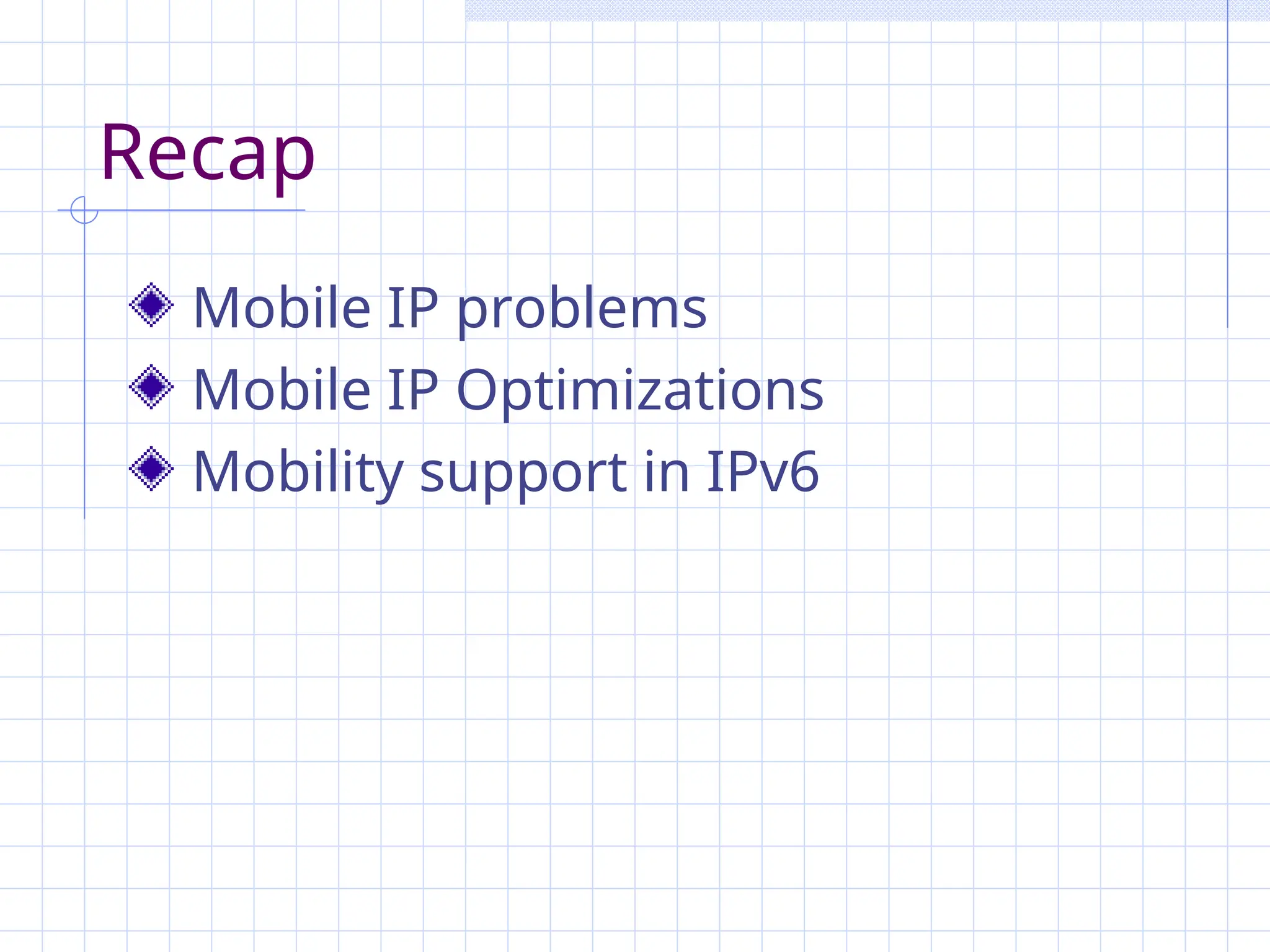 Recap

Mobile IP problems
Mobile IP Optimizations
Mobility support in IPv6